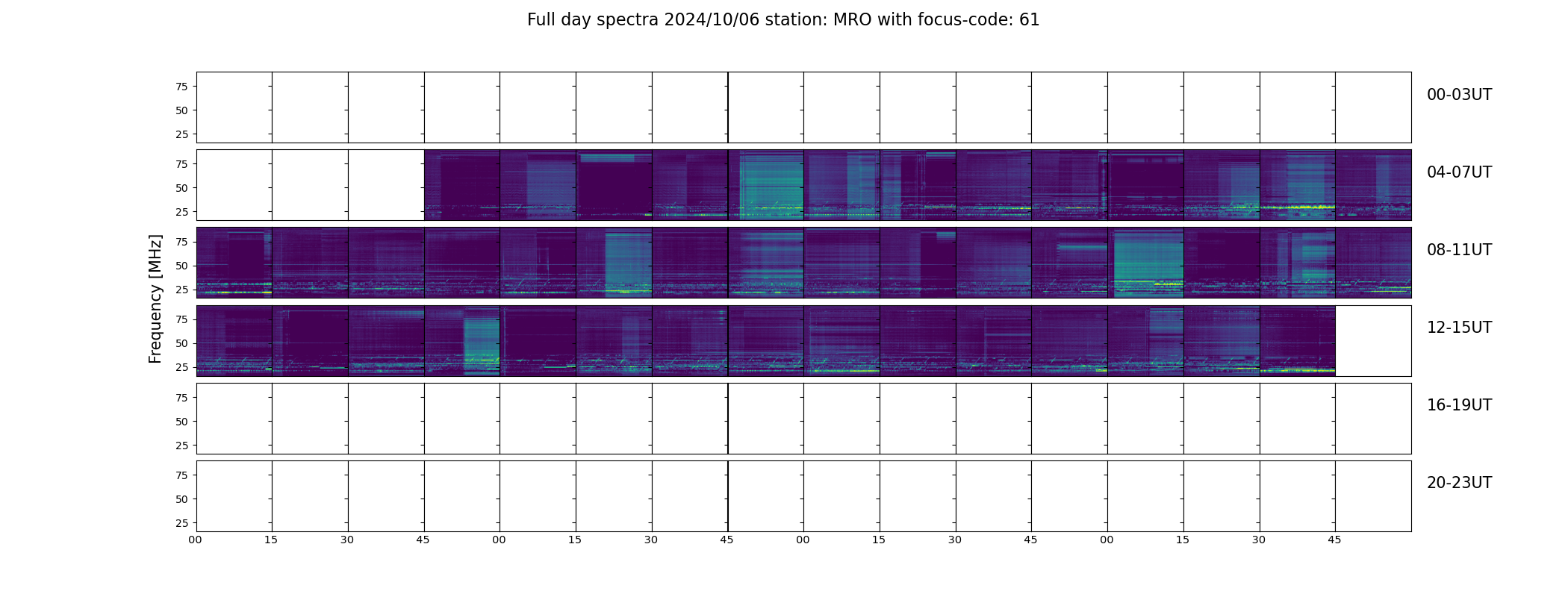 Full day spectra 2024/10/06 station: MRO with focus-code: 61

Frequency [MHz]

75
50
25

00-03UT

75
50
25

04-07UT

75
50
25

08-11UT

75
50
25

12-15UT

75
50
25

16-19UT

75
50
25

20-23UT

00 15 30 45 00 15 30 45 00 15 30 45 00 15 30 45